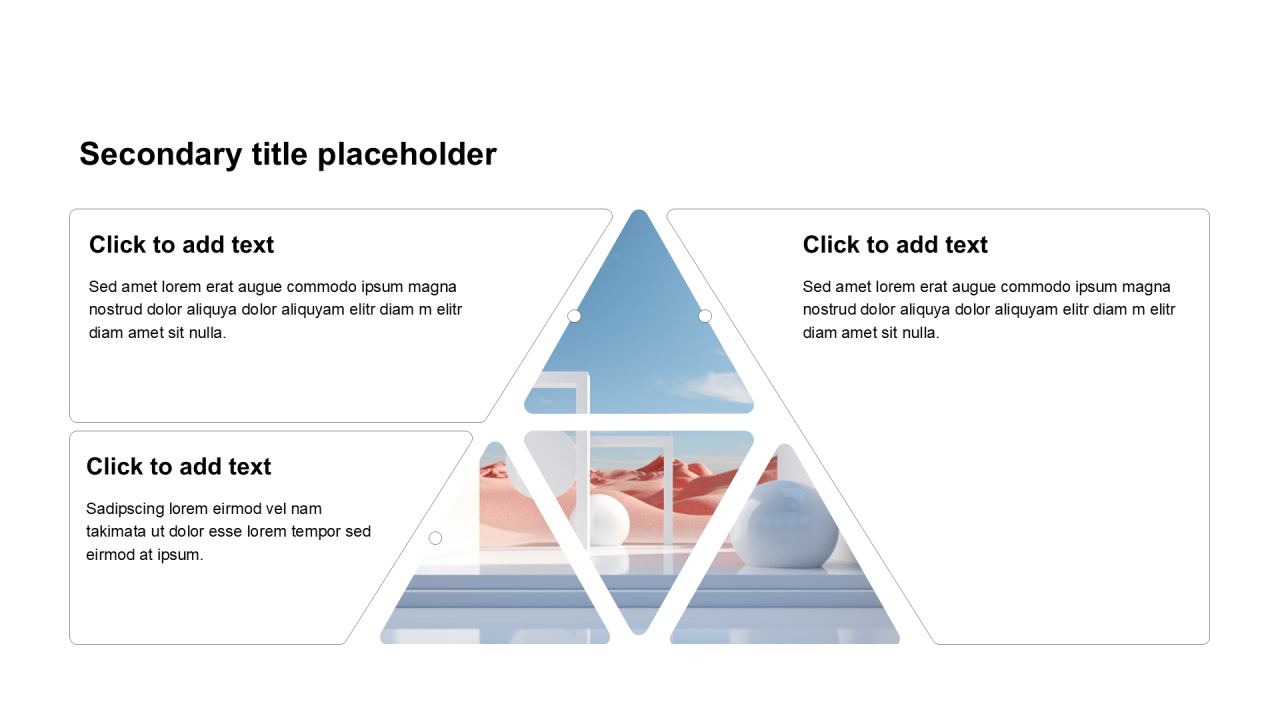 Secondary title placeholder

Click to add text

Sed amet lorem erat augue commodo ipsum magna nostrud dolor aliquya dolor aliquyam elitr diam m elitr diam amet sit nulla.

Click to add text

Sed amet lorem erat augue commodo ipsum magna nostrud dolor aliquya dolor aliquyam elitr diam m elitr diam amet sit nulla.

Click to add text

Sadipscing lorem eirmod vel nam takimata ut dolor esse lorem tempor sed eirmod at ipsum.